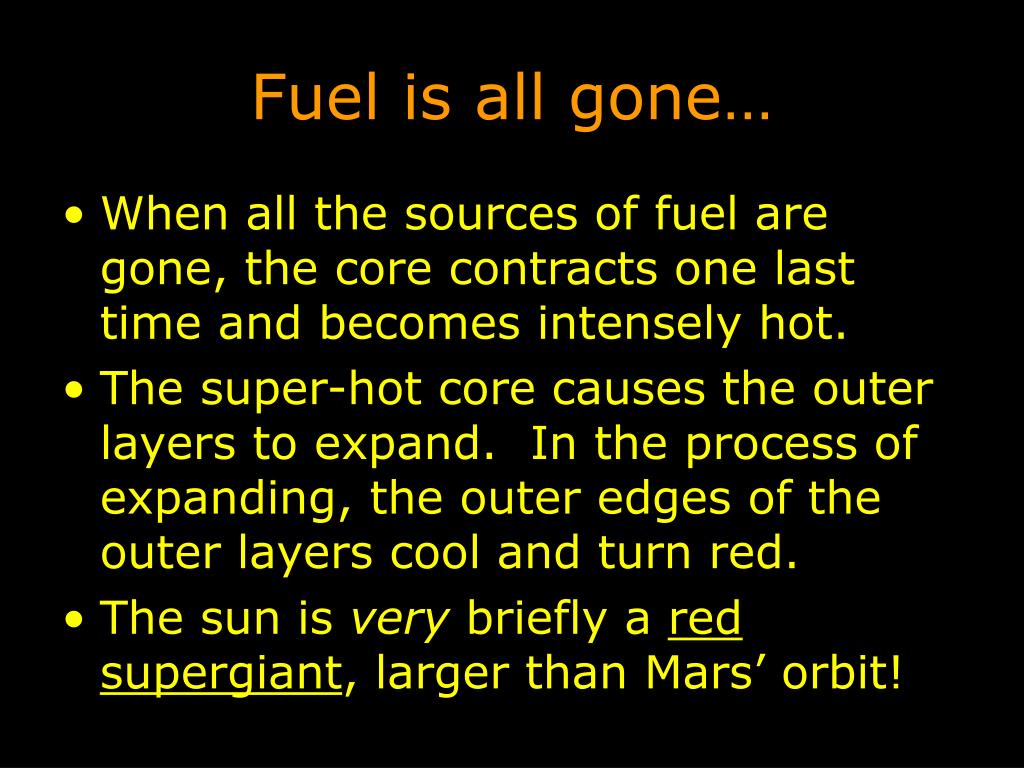 Fuel is all gone…

• When all the sources of fuel are gone, the core contracts one last time and becomes intensely hot.
• The super-hot core causes the outer layers to expand.  In the process of expanding, the outer edges of the outer layers cool and turn red.
• The sun is very briefly a red supergiant, larger than Mars' orbit!